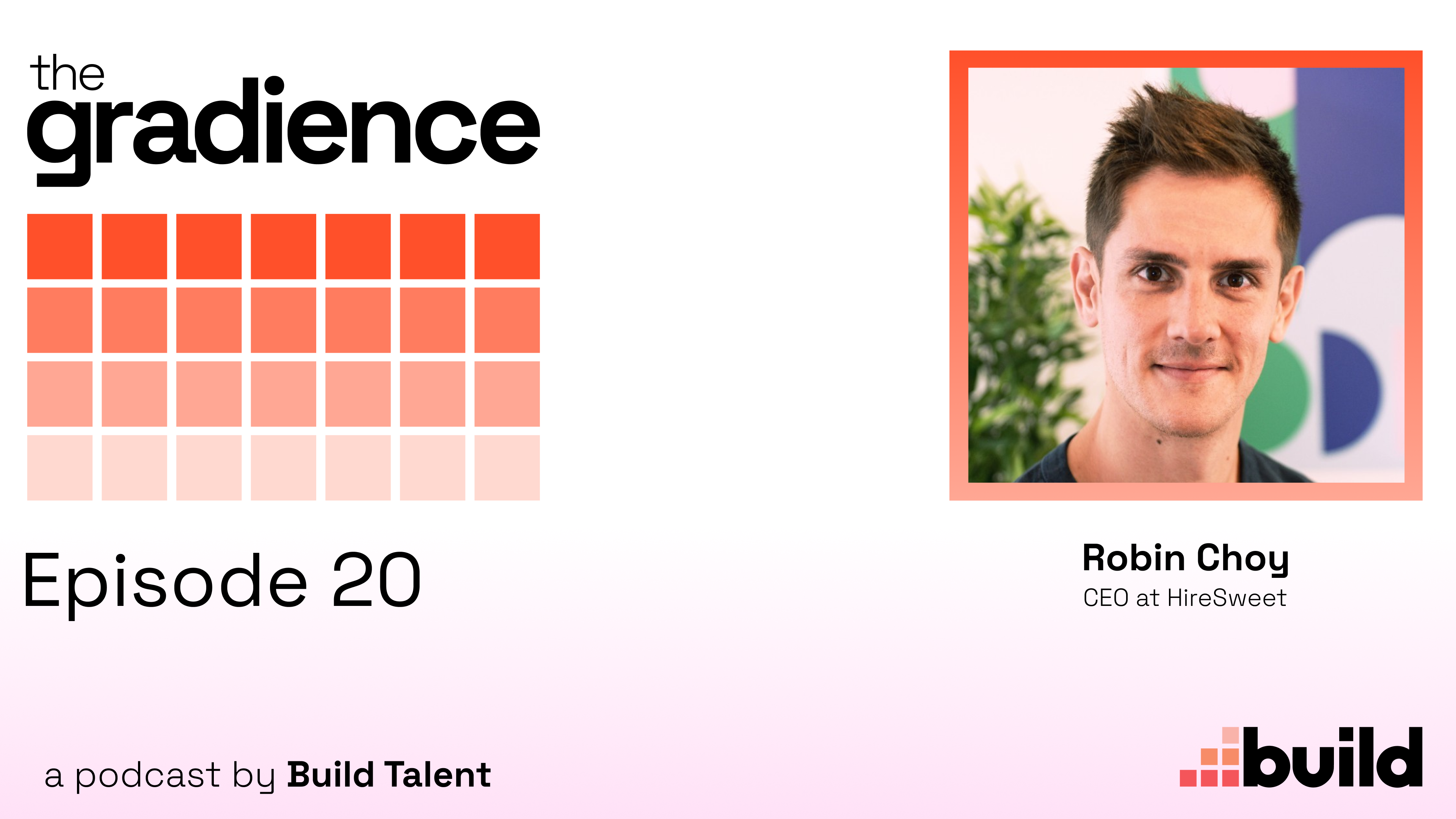 the gradience

Episode 20

Robin Choy
CEO at HireSweet

a podcast by Build Talent

build